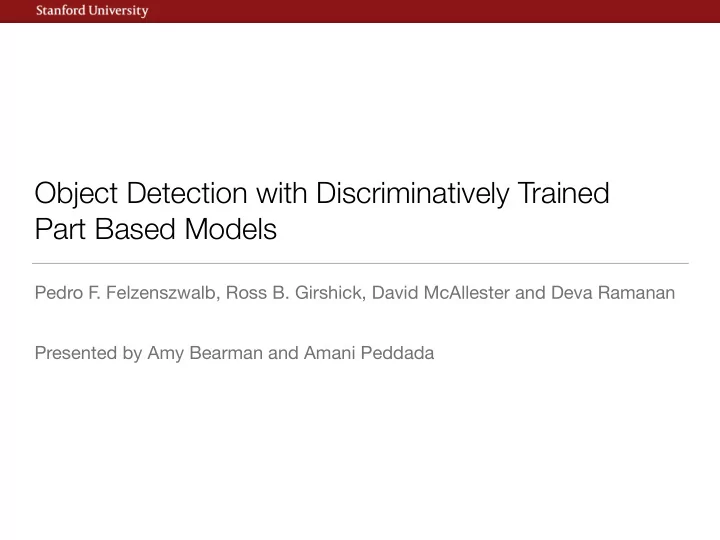 Stanford University

Object Detection with Discriminatively Trained Part Based Models

Pedro F. Felzenszwalb, Ross B. Girshick, David McAllester and Deva Ramanan

Presented by Amy Bearman and Amani Peddada